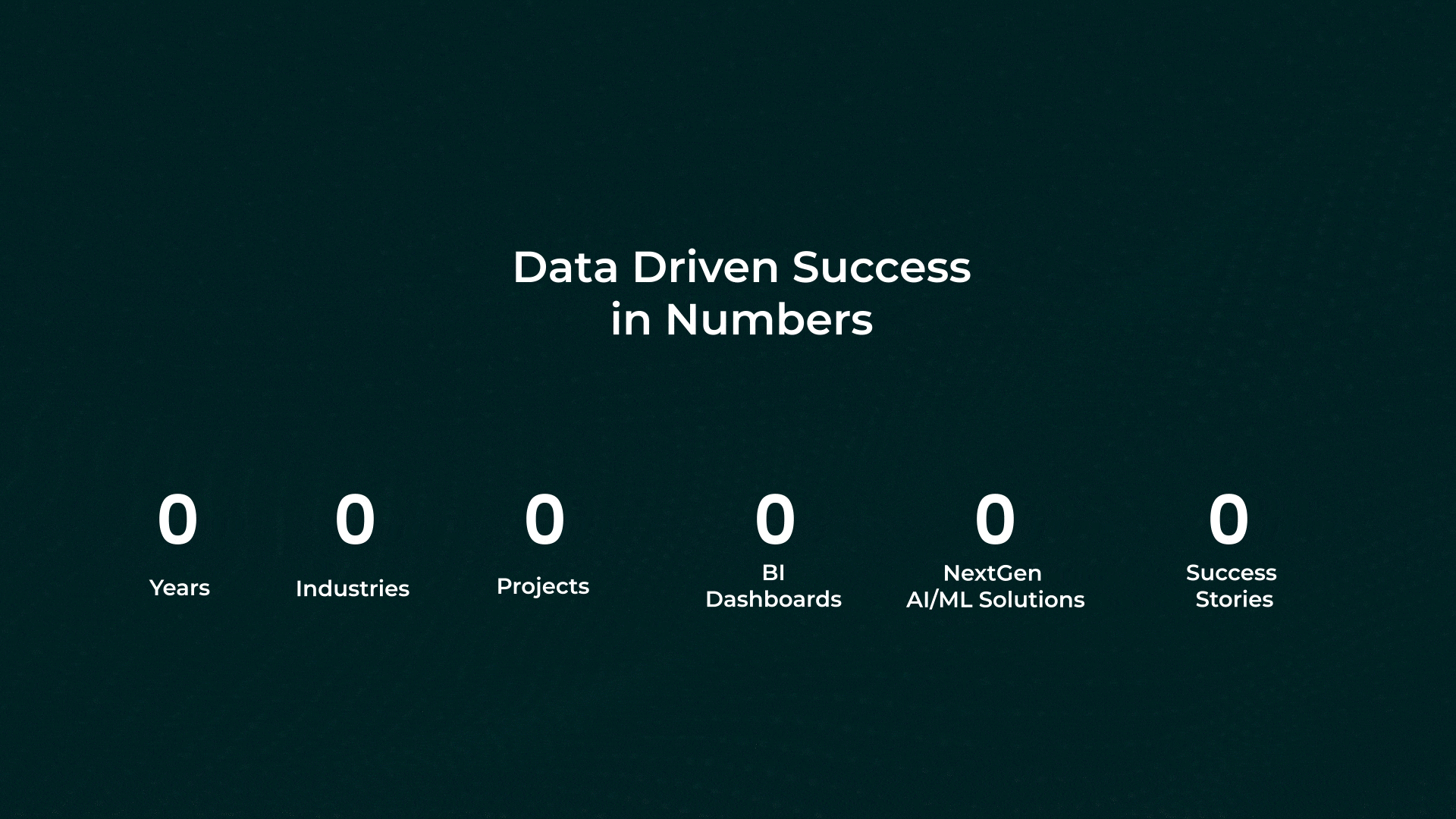 Data Driven Success in Numbers

0
Years

0
Industries

0
Projects

0
BI Dashboards

0
NextGen AI/ML Solutions

0
Success Stories